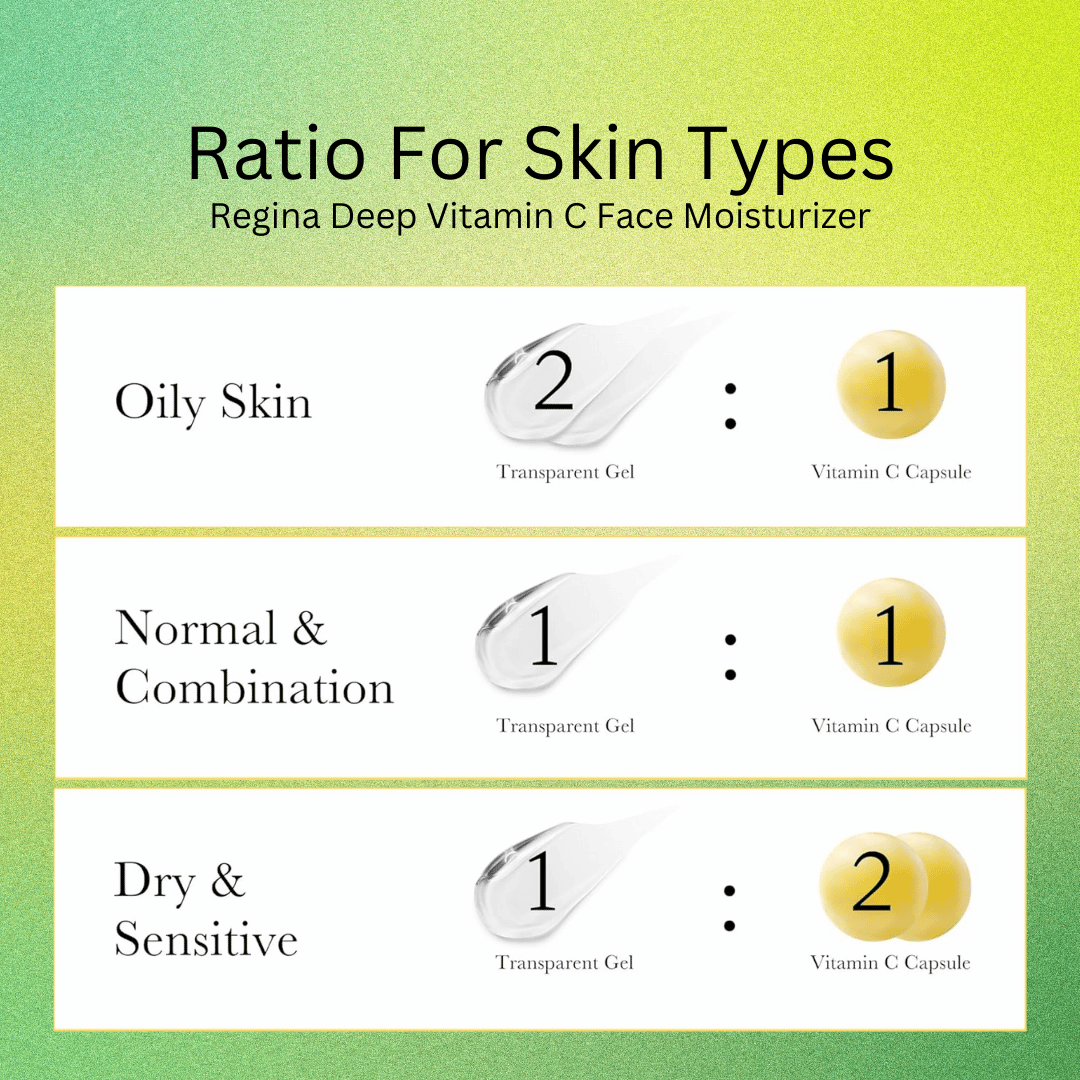 Ratio For Skin Types
Regina Deep Vitamin C Face Moisturizer

Oily Skin

2 : 1

Transparent Gel

Vitamin C Capsule

Normal & Combination

1 : 1

Transparent Gel

Vitamin C Capsule

Dry & Sensitive

1 : 2

Transparent Gel

Vitamin C Capsule